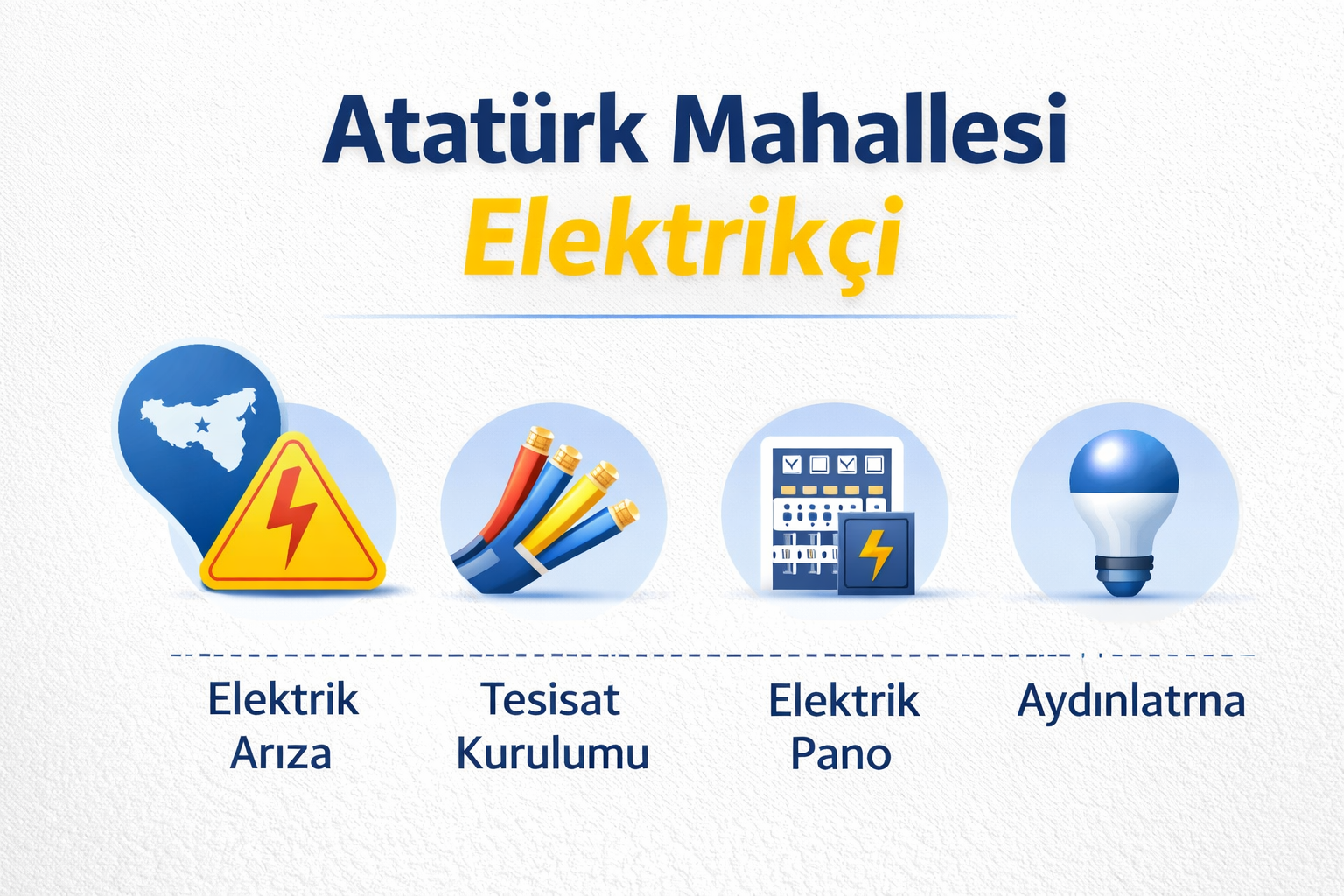 Atatürk Mahallesi
Elektrikçi

Elektrik Arıza

Tesisat Kurulumu

Elektrik Pano

Aydınlatrna